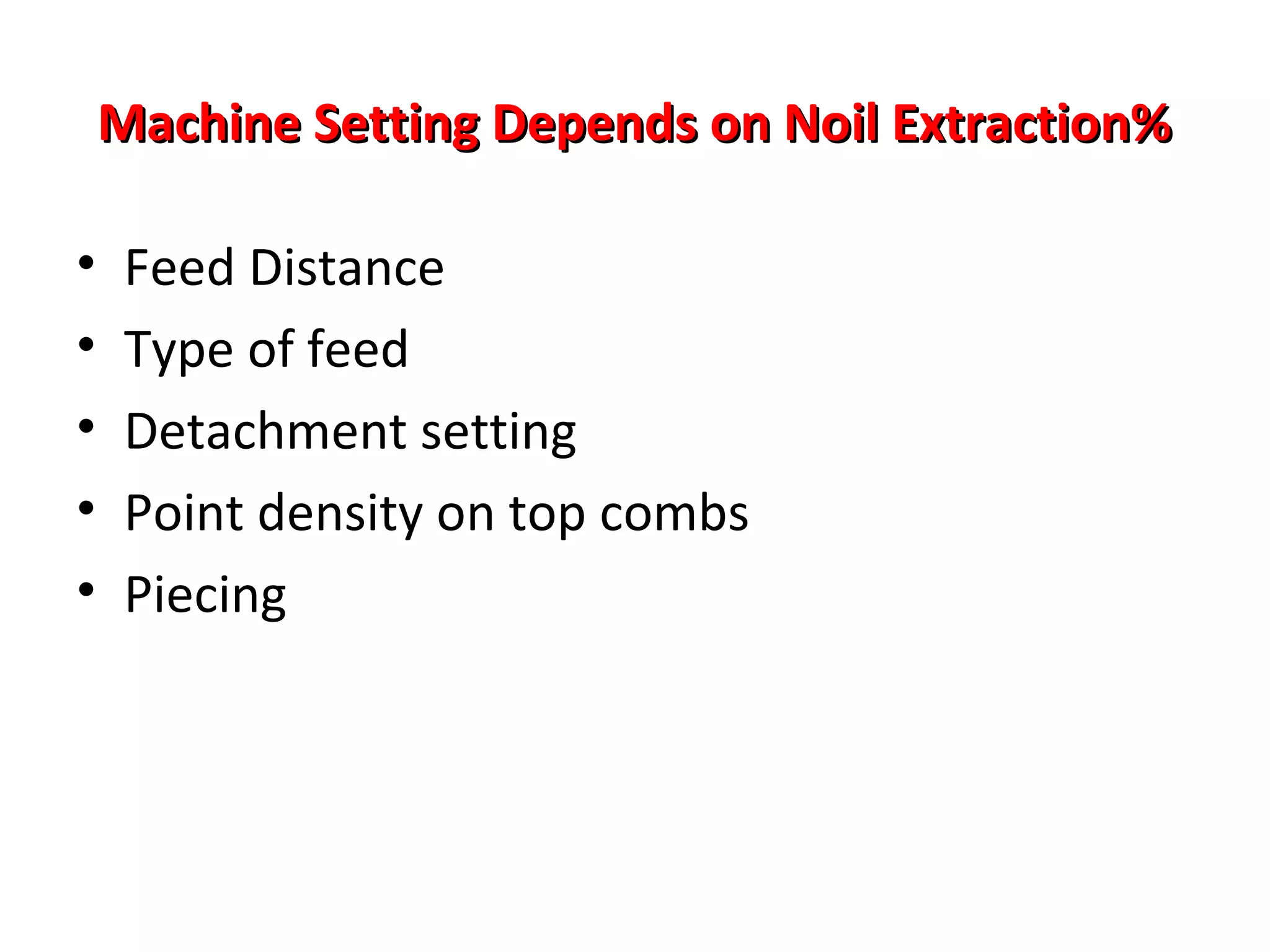 Machine Setting Depends on Noil Extraction%

• Feed Distance
• Type of feed
• Detachment setting
• Point density on top combs
• Piecing